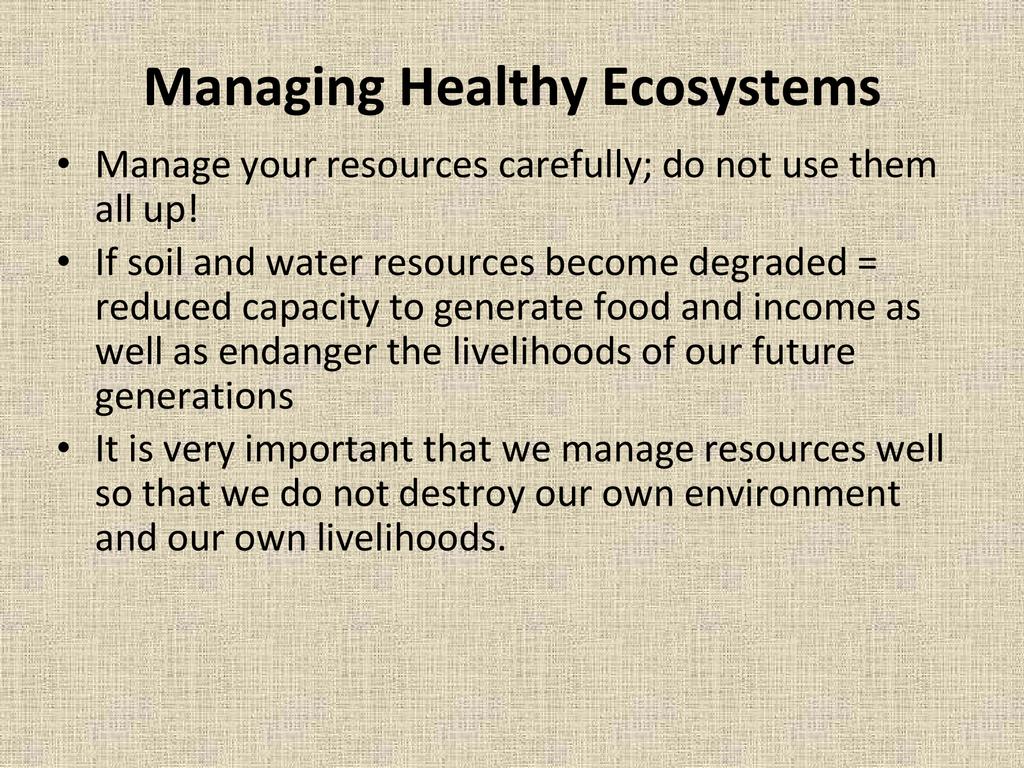 Managing Healthy Ecosystems

• Manage your resources carefully; do not use them all up!
• If soil and water resources become degraded = reduced capacity to generate food and income as well as endanger the livelihoods of our future generations
• It is very important that we manage resources well so that we do not destroy our own environment and our own livelihoods.